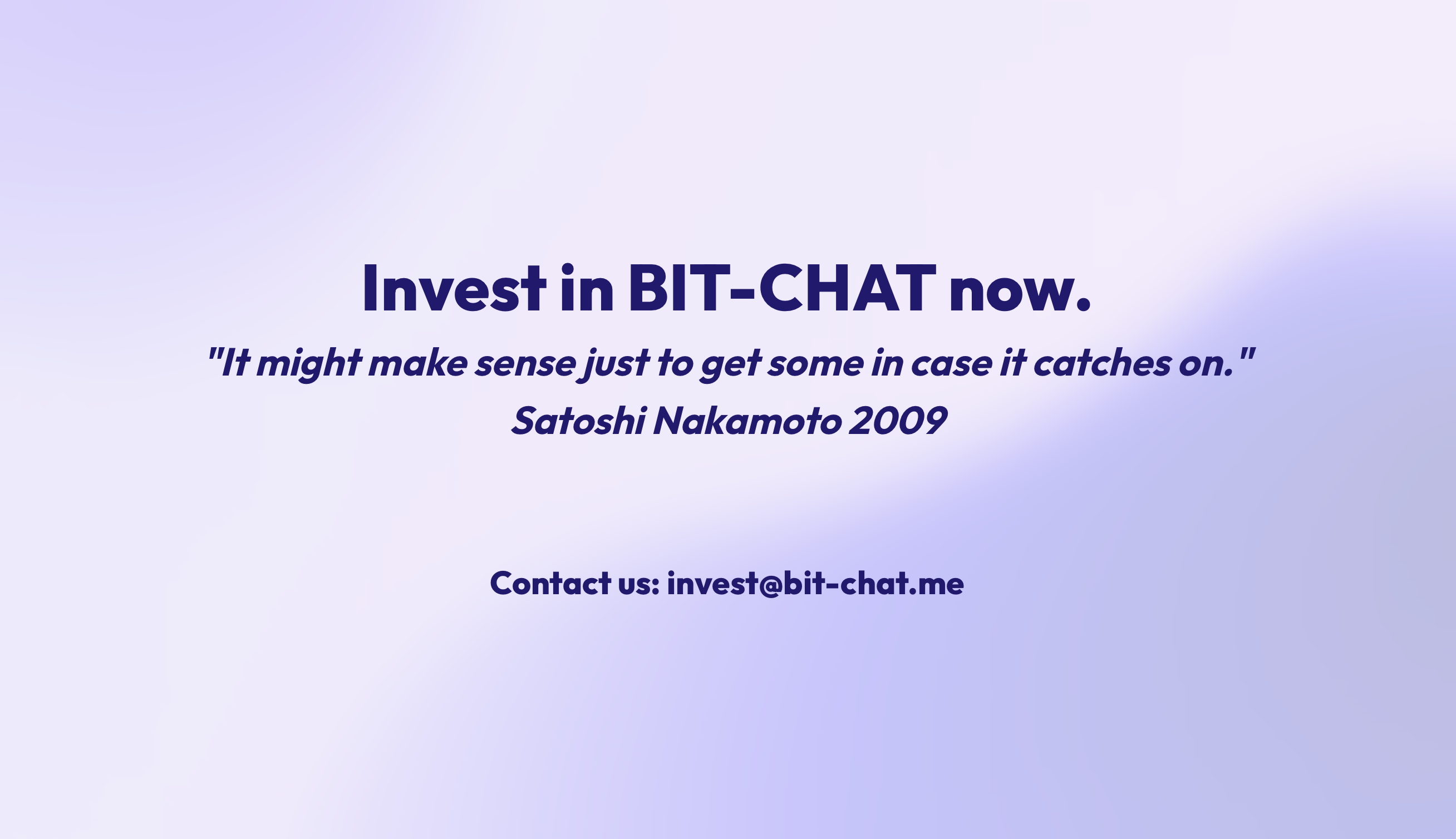 Invest in BIT-CHAT now.

"It might make sense just to get some in case it catches on."
Satoshi Nakamoto 2009

Contact us: invest@bit-chat.me